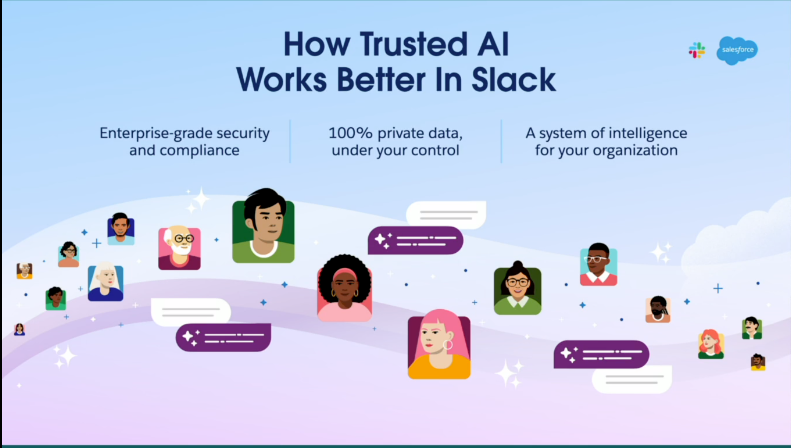 How Trusted AI Works Better In Slack

salesforce

Enterprise-grade security and compliance

100% private data, under your control

A system of intelligence for your organization